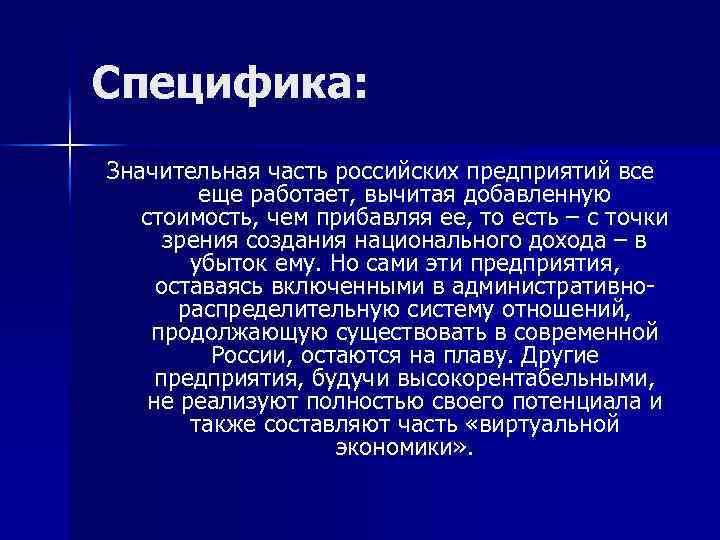 Специфика:

Значительная часть российских предприятий все еще работает, вычитая добавленную стоимость, чем прибавляя ее, то есть – с точки зрения создания национального дохода – в убыток ему. Но сами эти предприятия, оставаясь включенными в административно-распределительную систему отношений, продолжающую существовать в современной России, остаются на плаву. Другие предприятия, будучи высокорентабельными, не реализуют полностью своего потенциала и также составляют часть «виртуальной экономики».